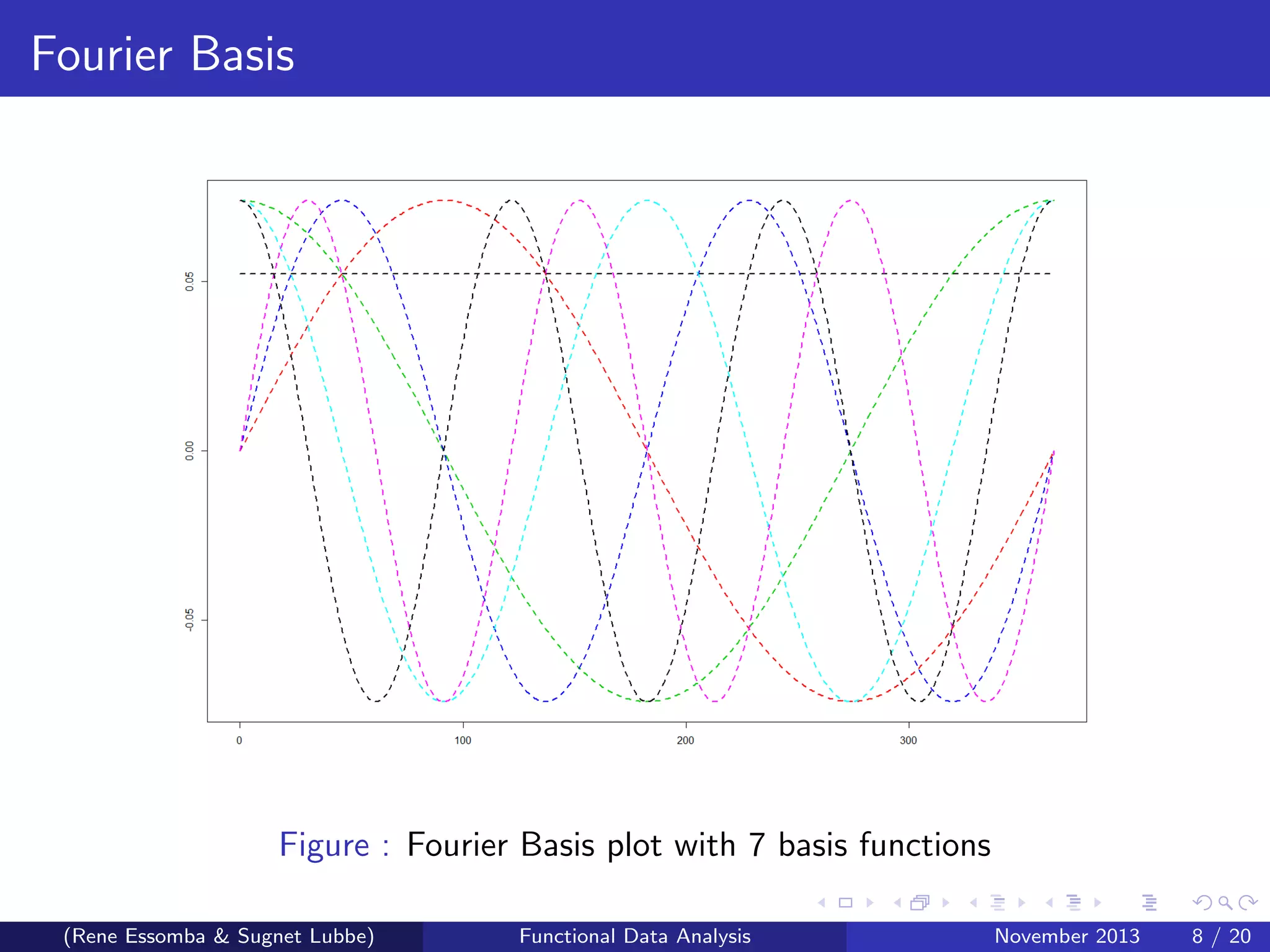 Fourier Basis

0.05
0.00
-0.05

0
100
200
300

Figure : Fourier Basis plot with 7 basis functions

(Rene Essomba & Sugnet Lubbe)
Functional Data Analysis
November 2013
8 / 20